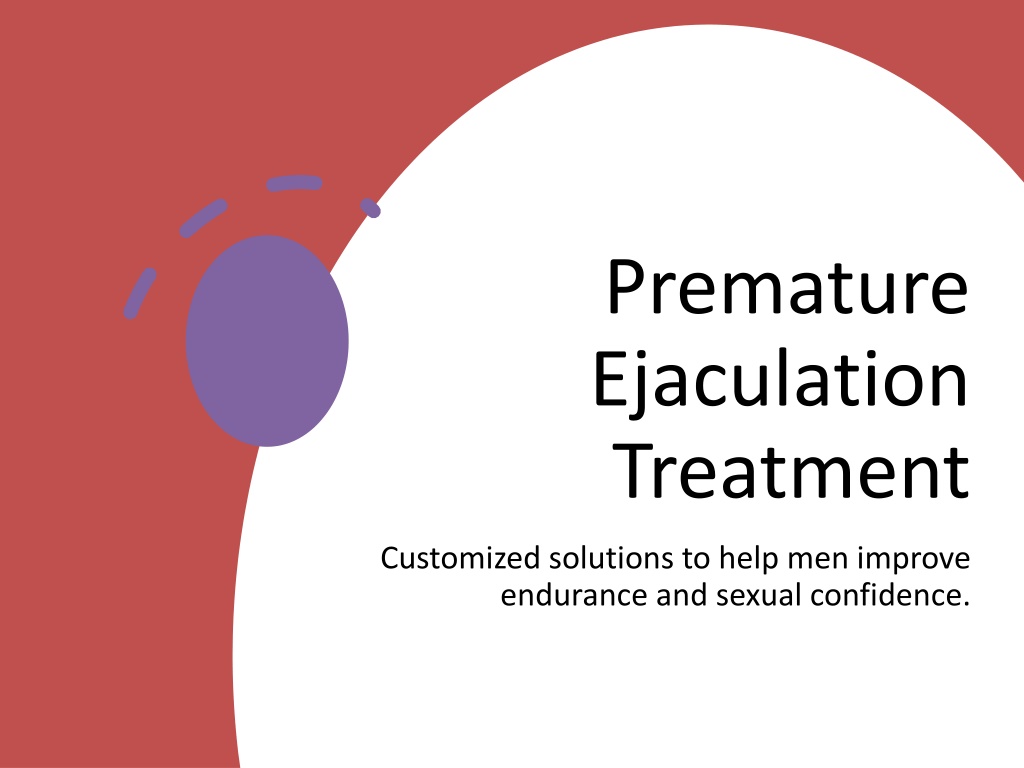 Premature Ejaculation Treatment

Customized solutions to help men improve endurance and sexual confidence.